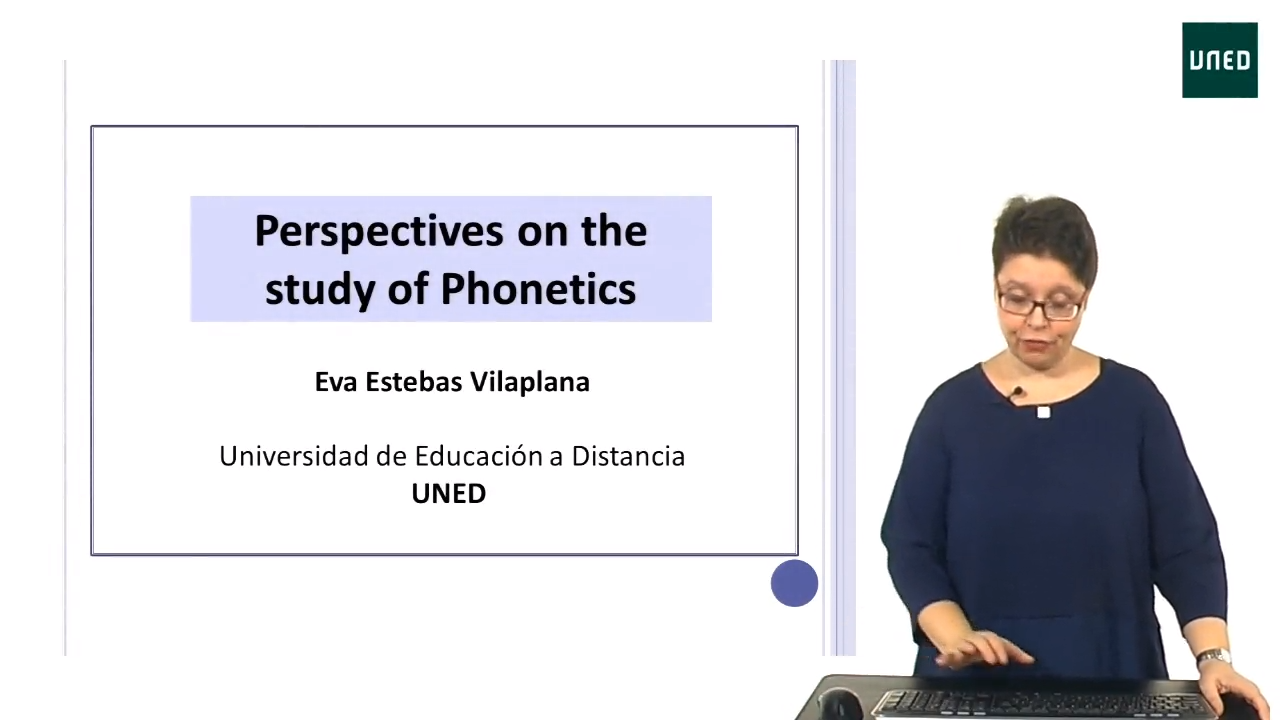 UNED

Perspectives on the study of Phonetics

Eva Estebas Vilaplana

Universidad de Educación a Distancia
UNED